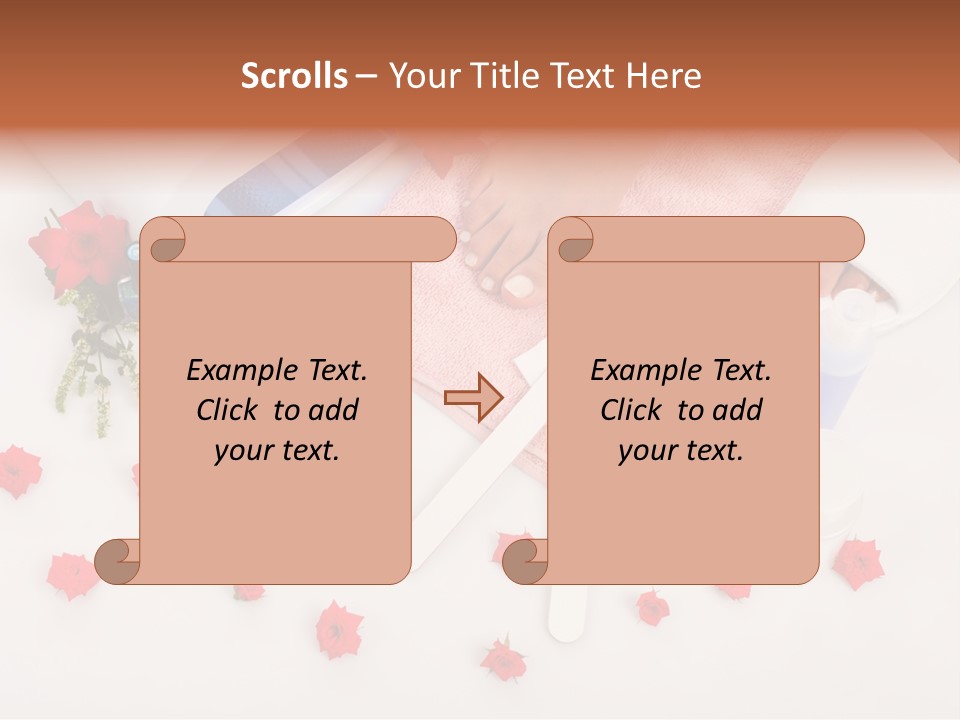 Scrolls – Your Title Text Here

Example Text. Click to add your text.

Example Text. Click to add your text.